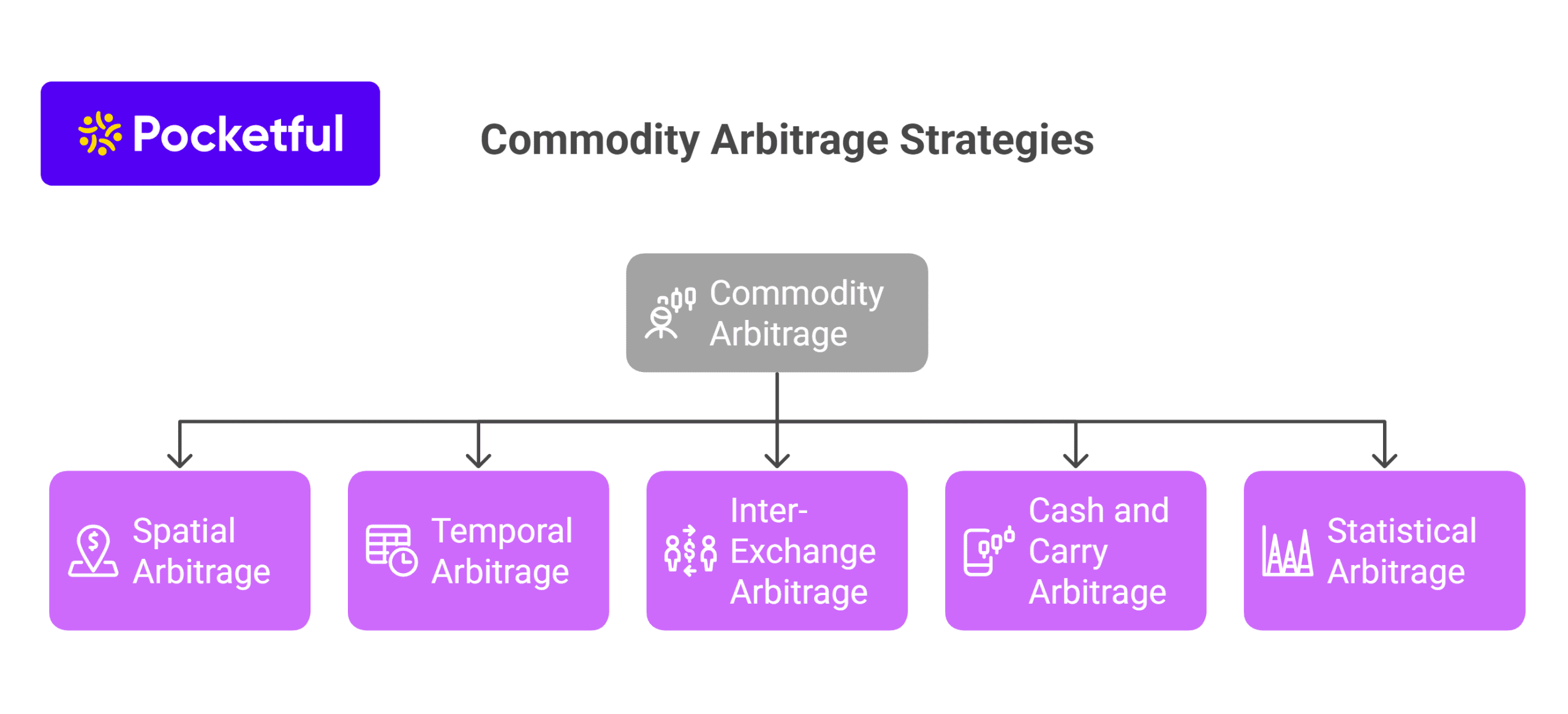 Pocketful

Commodity Arbitrage Strategies

Commodity Arbitrage

Spatial Arbitrage

Temporal Arbitrage

Inter-Exchange Arbitrage

Cash and Carry Arbitrage

Statistical Arbitrage